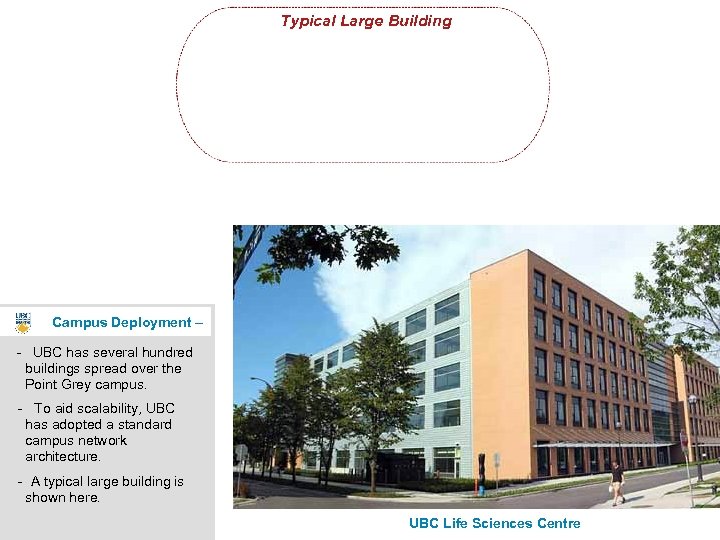 Typical Large Building

UBC

Campus Deployment –

- UBC has several hundred buildings spread over the Point Grey campus.

- To aid scalability, UBC has adopted a standard campus network architecture.

- A typical large building is shown here.

UBC Life Sciences Centre